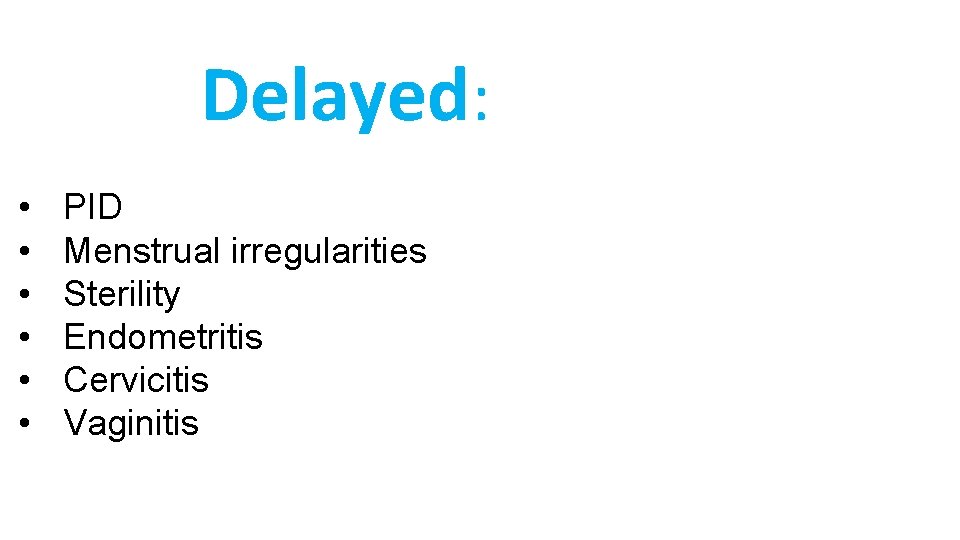 Delayed:

• PID
• Menstrual irregularities
• Sterility
• Endometritis
• Cervicitis
• Vaginitis